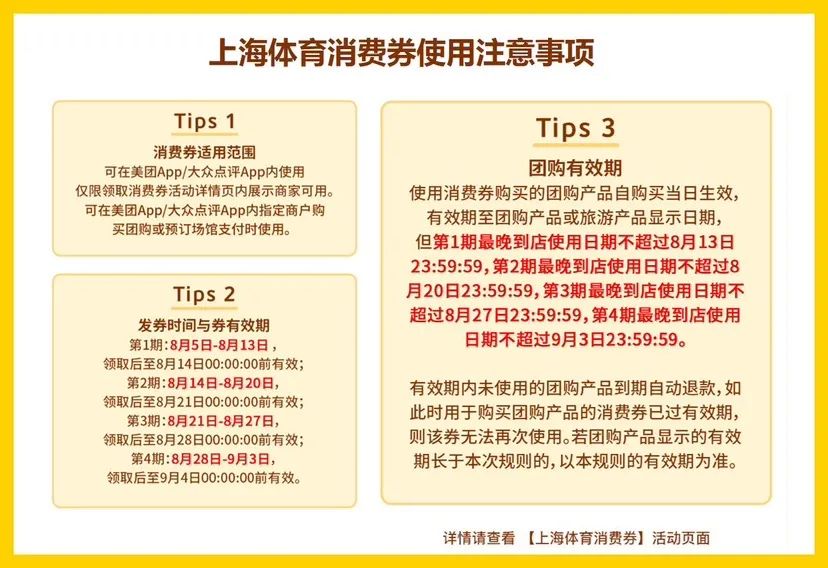 上海体育消费券使用注意事项

Tips 1

消费券适用范围
可在美团App/大众点评App内使用
仅限领取消费券活动详情页内展示商家可用。
可在美团App/大众点评App内指定商户购买团购或预订场馆支付时使用。

Tips 2

发券时间与券有效期
第1期：8月5日-8月13日，
领取后至8月14日00:00:00前有效；
第2期：8月14日-8月20日，
领取后至8月21日00:00:00前有效；
第3期：8月21日-8月27日，
领取后至8月28日00:00:00前有效；
第4期：8月28日-9月3日，
领取后至9月4日00:00:00前有效。

Tips 3

团购有效期
使用消费券购买的团购产品自购买当日生效，有效期至团购产品或旅游产品显示日期，但第1期最晚到店使用日期不超过8月13日23:59:59，第2期最晚到店使用日期不超过8月20日23:59:59，第3期最晚到店使用日期不超过8月27日23:59:59，第4期最晚到店使用日期不超过9月3日23:59:59。

有效期内未使用的团购产品到期自动退款，如此时用于购买团购产品的消费券已过有效期，则该券无法再次使用。若团购产品显示的有效期长于本次规则的，以本规则的有效期为准。

详情请查看 【上海体育消费券】活动页面